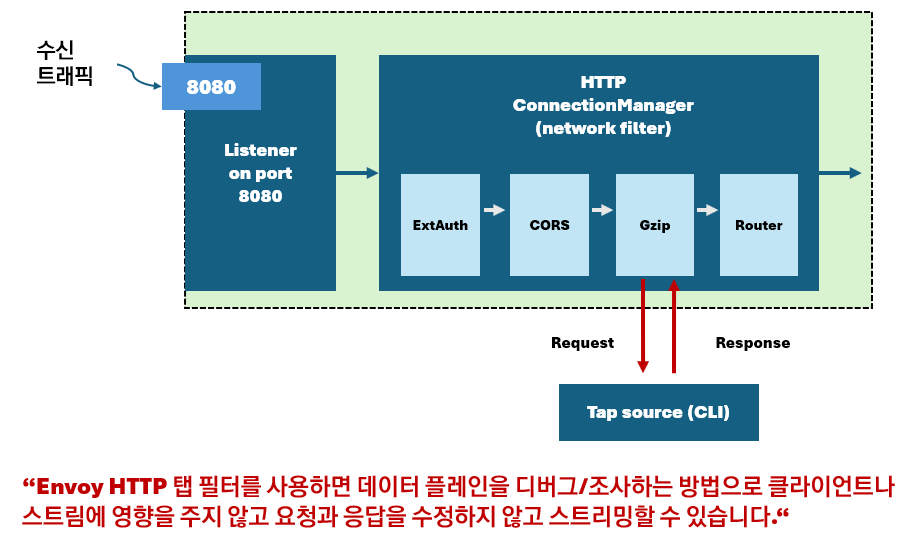 수신
트래픽

8080

Listener
on port
8080

HTTP
ConnectionManager
(network filter)

ExtAuth

CORS

Gzip

Router

Request

Response

Tap source (CLI)

“Envoy HTTP 탭 필터를 사용하면 데이터 플레인을 디버그/조사하는 방법으로 클라이언트나 스트림에 영향을 주지 않고 요청과 응답을 수정하지 않고 스트리밍할 수 있습니다.“